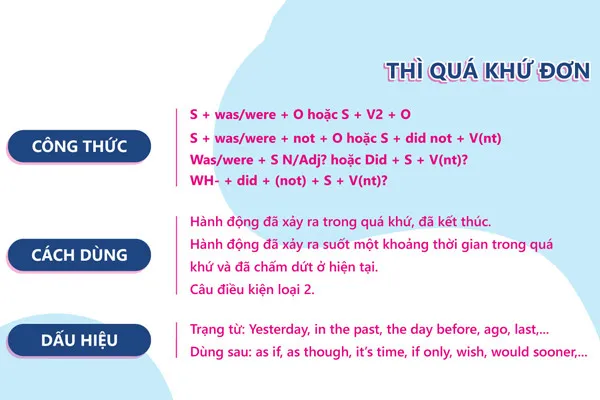 THÌ QUÁ KHỨ ĐƠN

CÔNG THỨC

S + was/were + O hoặc S + V2 + O
S + was/were + not + O hoặc S + did not + V(nt)
Was/were + S N/Adj? hoặc Did + S + V(nt)?
WH- + did + (not) + S + V(nt)?

CÁCH DÙNG

Hành động đã xảy ra trong quá khứ, đã kết thúc.
Hành động đã xảy ra suốt một khoảng thời gian trong quá khứ và đã chấm dứt ở hiện tại.
Câu điều kiện loại 2.

DẤU HIỆU

Trạng từ: Yesterday, in the past, the day before, ago, last,...
Dùng sau: as if, as though, it's time, if only, wish, would sooner,...